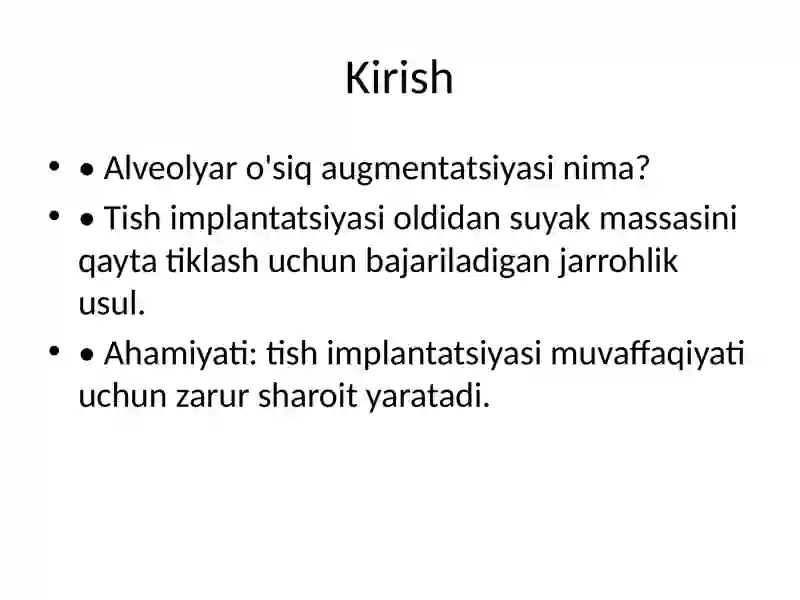 Kirish

• • Alveolyar o'siq augmentatsiyasi nima?
• • Tish implantatsiyasi oldidan suyak massasini qayta tiklash uchun bajariladigan jarrohlik usul.
• • Ahamiyati: tish implantatsiyasi muvaffaqiyati uchun zarur sharoit yaratadi.